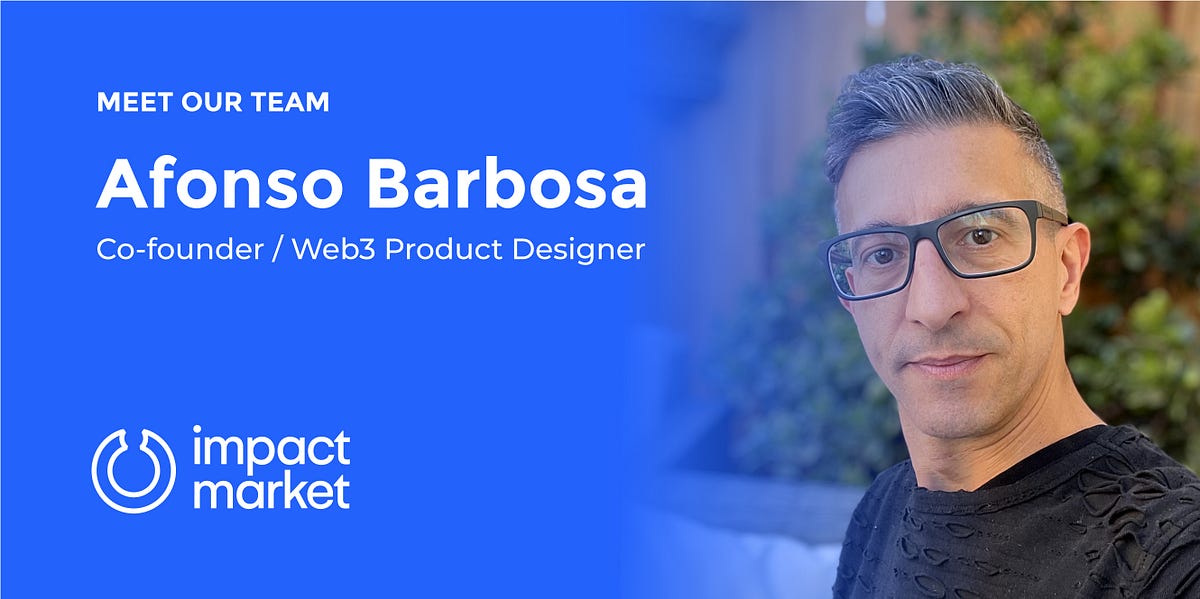 MEET OUR TEAM

Afonso Barbosa

Co-founder / Web3 Product Designer

impact market